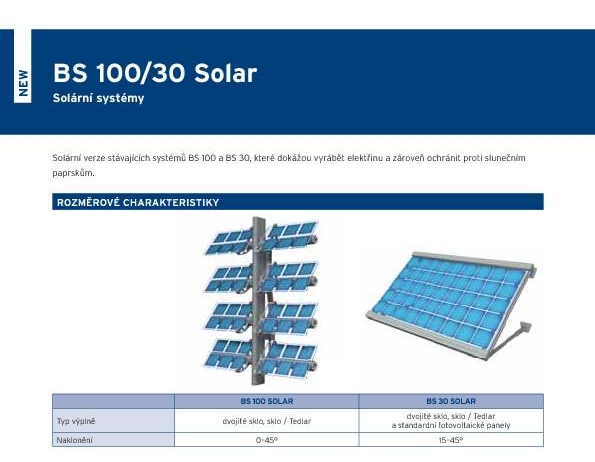 NEW

BS 100/30 Solar

Solární systémy

Solární verze stávajících systémů BS 100 a BS 30, které dokážou vyrábět elektřinu a zároveň ochránit proti slunečním paprskům.

ROZMĚROVÉ CHARAKTERISTIKY

| | BS 100 SOLAR | BS 30 SOLAR |
|---|---|---|
| Typ výplně | dvojité sklo, sklo / Tedlar | dvojité sklo, sklo / Tedlar a standardní fotovoltaické panely |
| Naklonění | 0-45° | 15-45° |